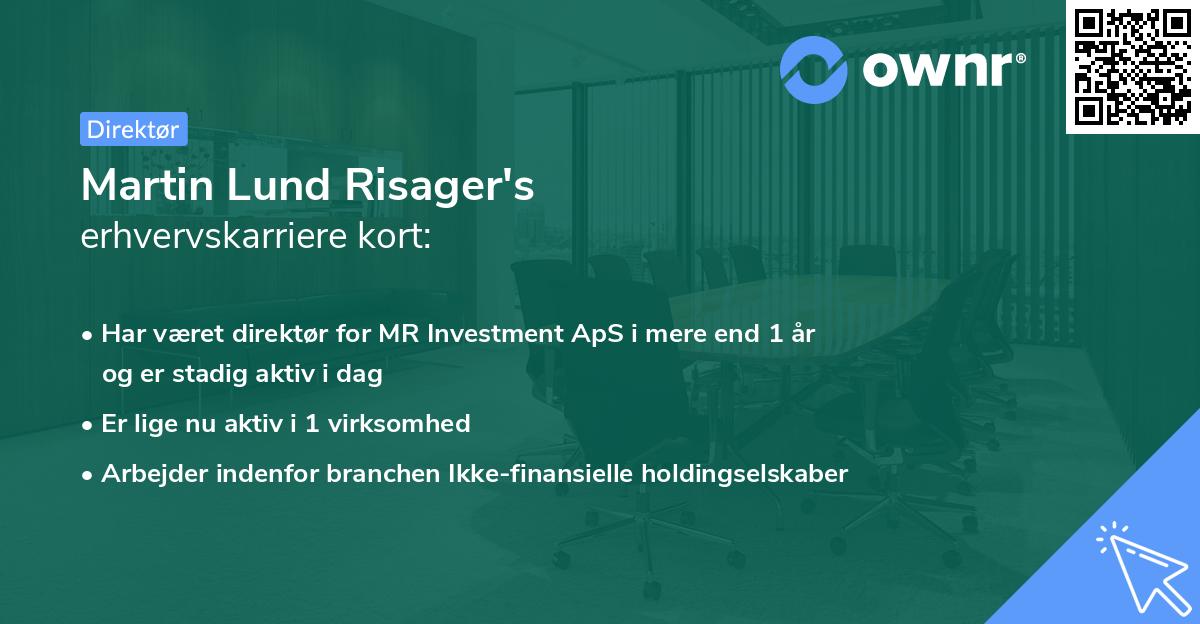 ownr®

Direktør

Martin Lund Risager's
erhvervskarriere kort:

• Har været direktør for MR Investment ApS i mere end 1 år og er stadig aktiv i dag
• Er lige nu aktiv i 1 virksomhed
• Arbejder indenfor branchen Ikke-finansielle holdingselskaber